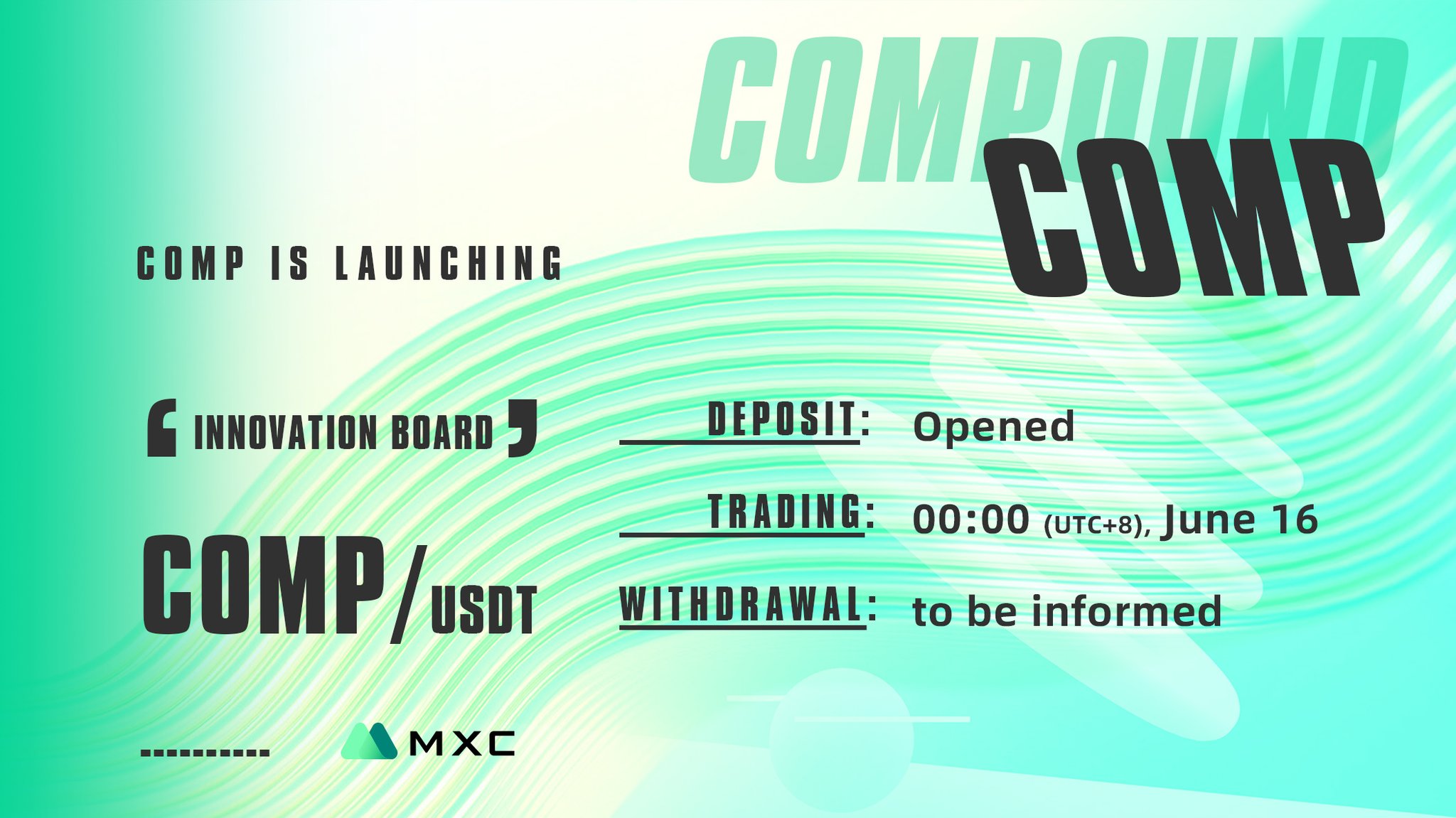 COMPOUND
COMP

COMP IS LAUNCHING

INNOVATION BOARD

COMP/USDT

DEPOSIT: Opened

TRADING: 00:00 (UTC+8), June 16

WITHDRAWAL: to be informed

MXC